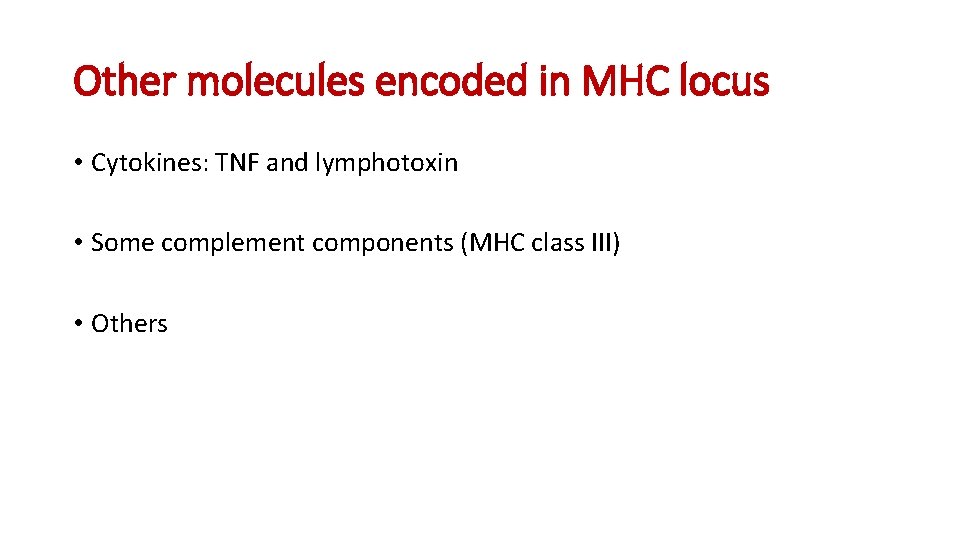 Other molecules encoded in MHC locus

• Cytokines: TNF and lymphotoxin

• Some complement components (MHC class III)

• Others